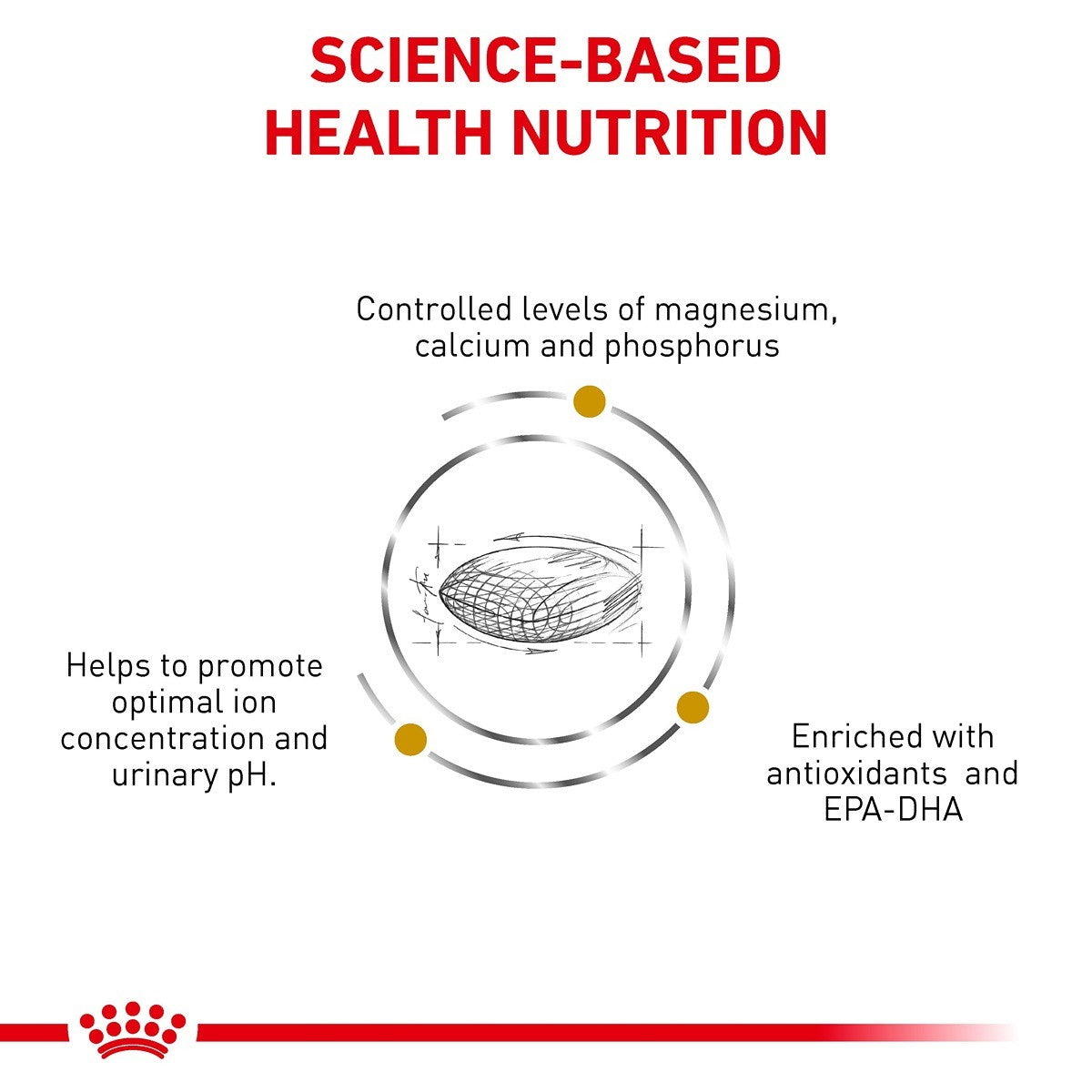 SCIENCE-BASED HEALTH NUTRITION

Controlled levels of magnesium, calcium and phosphorus

Helps to promote optimal ion concentration and urinary pH.

Enriched with antioxidants and EPA-DHA